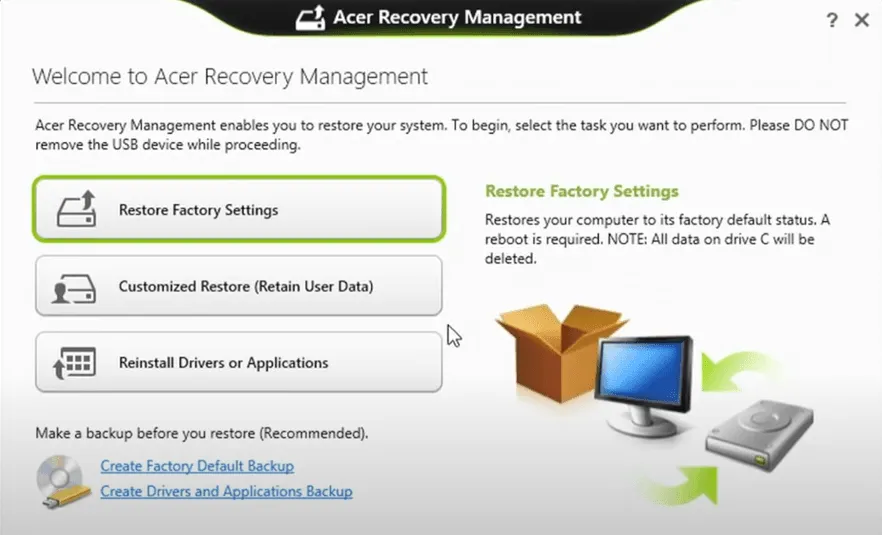 Acer Recovery Management

? ✕

Welcome to Acer Recovery Management

Acer Recovery Management enables you to restore your system. To begin, select the task you want to perform. Please DO NOT remove the USB device while proceeding.

Restore Factory Settings

Customized Restore (Retain User Data)

Reinstall Drivers or Applications

Restore Factory Settings

Restores your computer to its factory default status. A reboot is required. NOTE: All data on drive C will be deleted.

Make a backup before you restore (Recommended).

Create Factory Default Backup

Create Drivers and Applications Backup